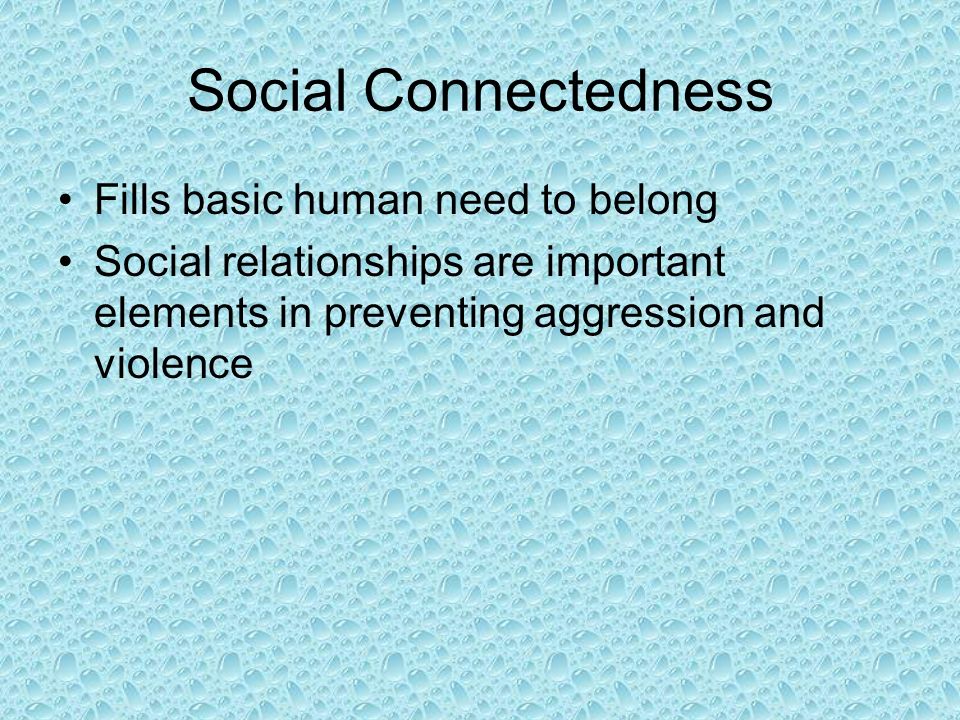 Social Connectedness

• Fills basic human need to belong
• Social relationships are important elements in preventing aggression and violence